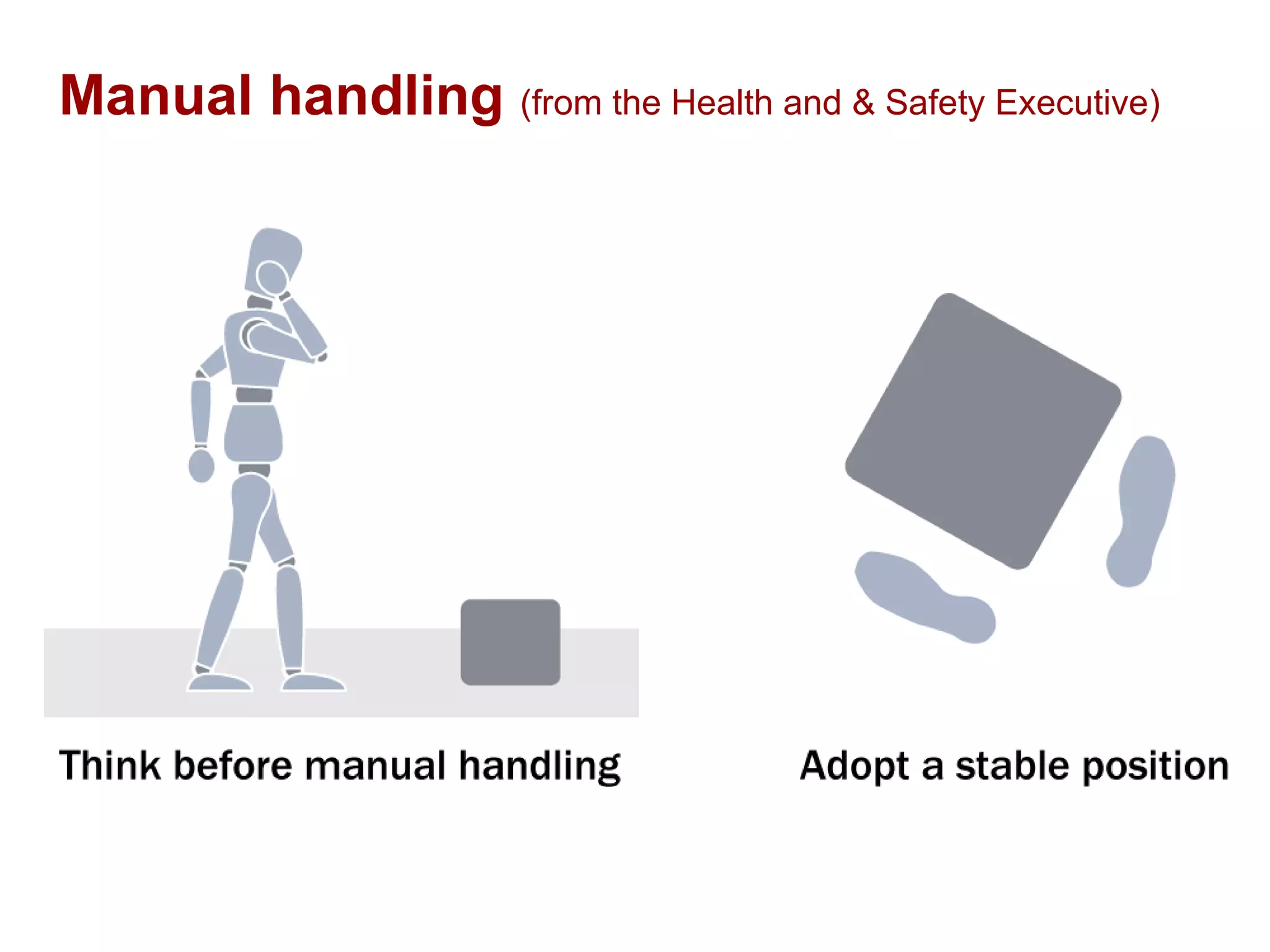 Manual handling (from the Health and & Safety Executive)

Think before manual handling

Adopt a stable position